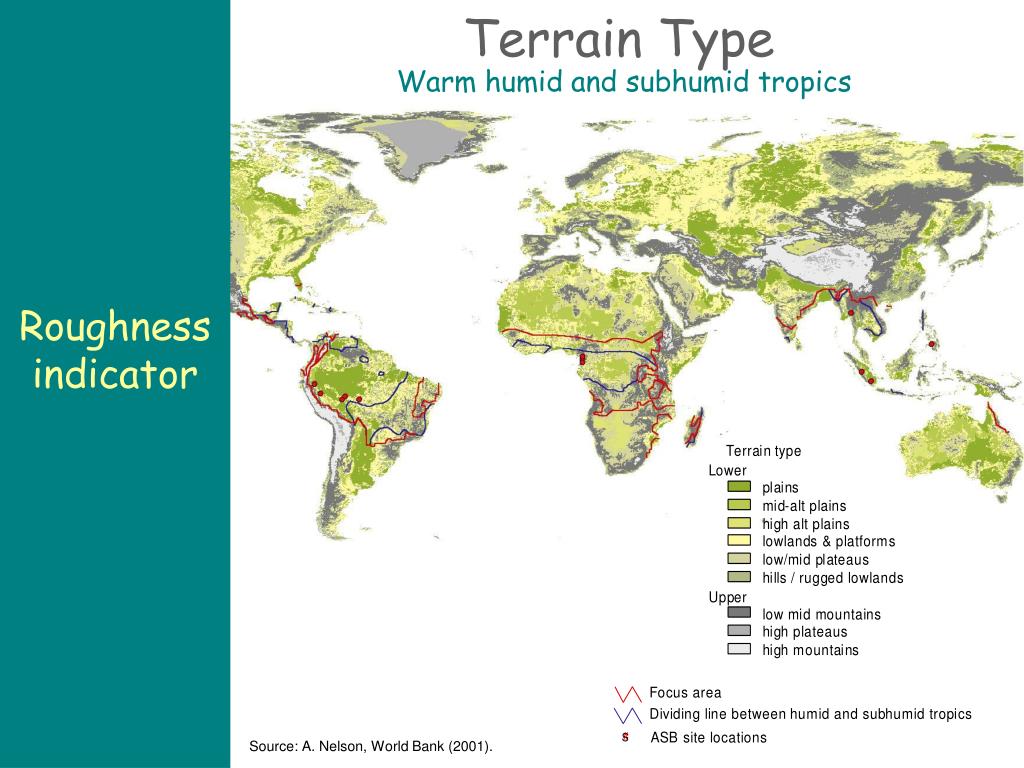 Terrain Type
Warm humid and subhumid tropics

Roughness indicator

Terrain type
Lower
plains
mid-alt plains
high alt plains
lowlands & platforms
low/mid plateaus
hills / rugged lowlands
Upper
low mid mountains
high plateaus
high mountains

Focus area
Dividing line between humid and subhumid tropics
ASB site locations

Source: A. Nelson, World Bank (2001).